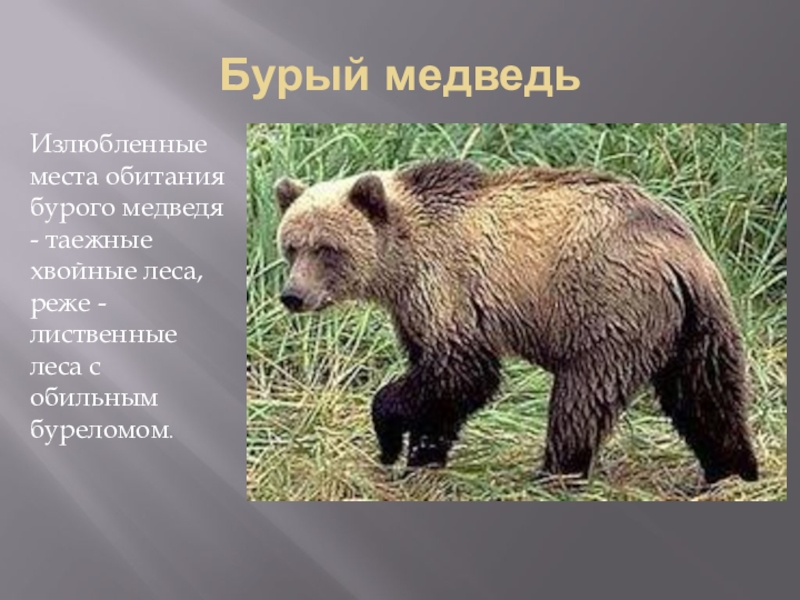 Бурый медведь

Излюбленные места обитания бурого медведя - таежные хвойные леса, реже - лиственные леса с обильным буреломом.